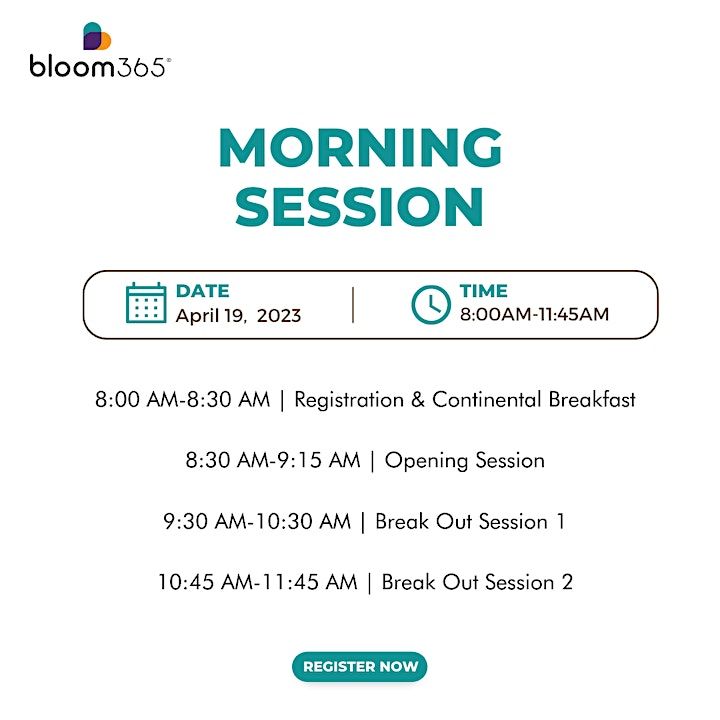 bloom365®

MORNING SESSION

DATE
April 19, 2023

TIME
8:00AM-11:45AM

8:00 AM-8:30 AM | Registration & Continental Breakfast

8:30 AM-9:15 AM | Opening Session

9:30 AM-10:30 AM | Break Out Session 1

10:45 AM-11:45 AM | Break Out Session 2

REGISTER NOW